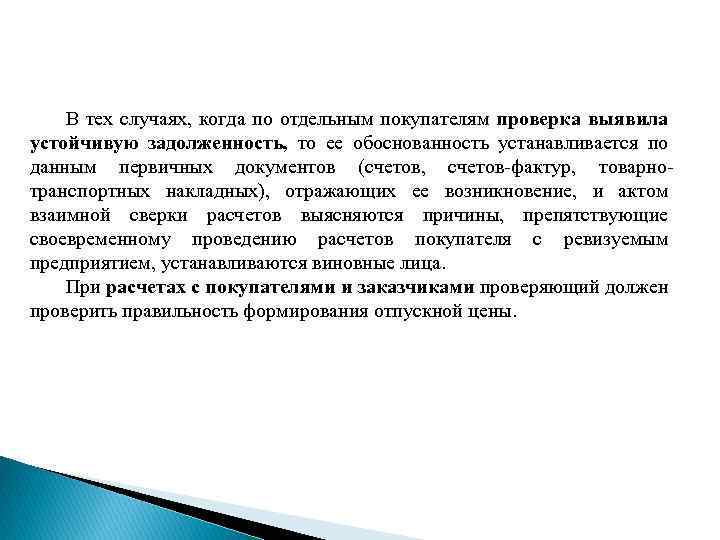 В тех случаях, когда по отдельным покупателям проверка выявила устойчивую задолженность, то ее обоснованность устанавливается по данным первичных документов (счетов, счетов-фактур, товарно-транспортных накладных), отражающих ее возникновение, и актом взаимной сверки расчетов выясняются причины, препятствующие своевременному проведению расчетов покупателя с ревизуемым предприятием, устанавливаются виновные лица.

При расчетах с покупателями и заказчиками проверяющий должен проверить правильность формирования отпускной цены.